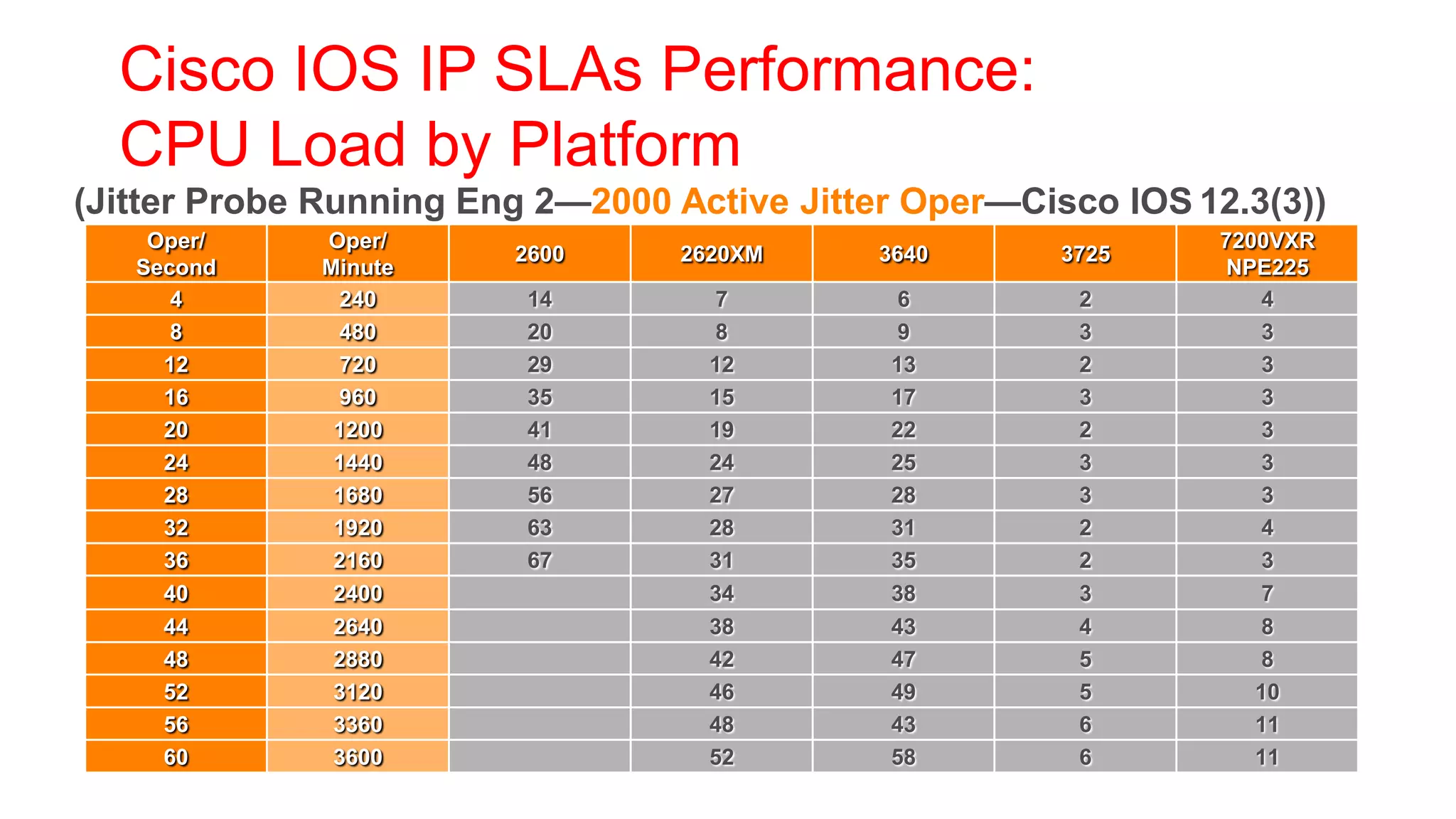 Cisco IOS IP SLAs Performance: CPU Load by Platform

(Jitter Probe Running Eng 2—2000 Active Jitter Oper—Cisco IOS 12.3(3))

| Oper/ Second | Oper/ Minute | 2600 | 2620XM | 3640 | 3725 | 7200VXR NPE225 |
|---|---|---|---|---|---|---|
| 4 | 240 | 14 | 7 | 6 | 2 | 4 |
| 8 | 480 | 20 | 8 | 9 | 3 | 3 |
| 12 | 720 | 29 | 12 | 13 | 2 | 3 |
| 16 | 960 | 35 | 15 | 17 | 3 | 3 |
| 20 | 1200 | 41 | 19 | 22 | 2 | 3 |
| 24 | 1440 | 48 | 24 | 25 | 3 | 3 |
| 28 | 1680 | 56 | 27 | 28 | 3 | 3 |
| 32 | 1920 | 63 | 28 | 31 | 2 | 4 |
| 36 | 2160 | 67 | 31 | 35 | 2 | 3 |
| 40 | 2400 | | 34 | 38 | 3 | 7 |
| 44 | 2640 | | 38 | 43 | 4 | 8 |
| 48 | 2880 | | 42 | 47 | 5 | 8 |
| 52 | 3120 | | 46 | 49 | 5 | 10 |
| 56 | 3360 | | 48 | 43 | 6 | 11 |
| 60 | 3600 | | 52 | 58 | 6 | 11 |